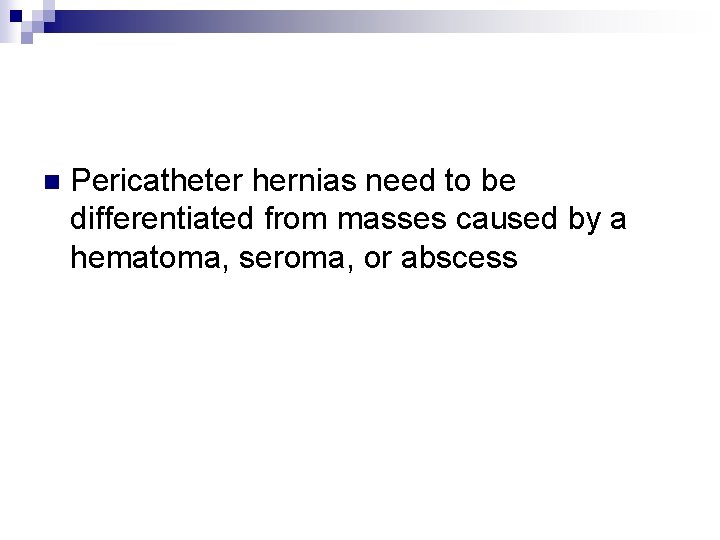 Pericatheter hernias need to be differentiated from masses caused by a hematoma, seroma, or abscess